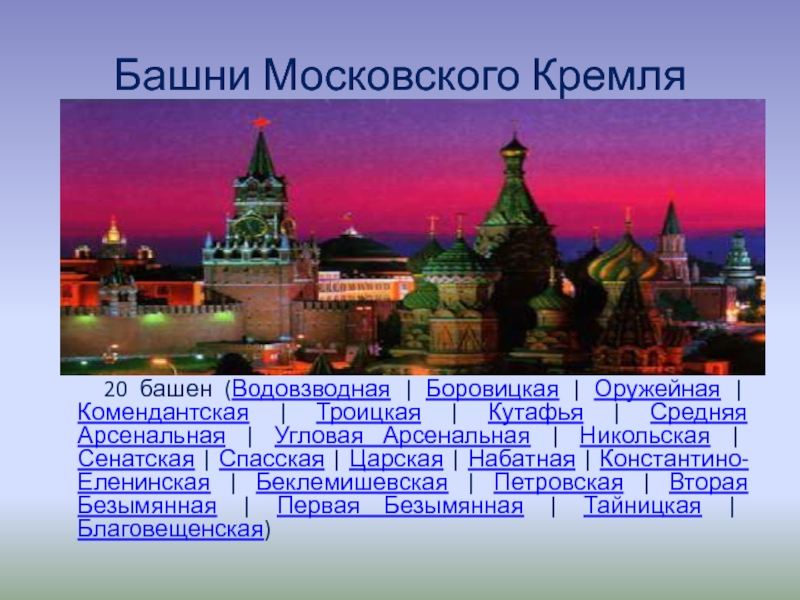 Башни Московского Кремля

20 башен (Водовзводная | Боровицкая | Оружейная | Комендантская | Троицкая | Кутафья | Средняя Арсенальная | Угловая Арсенальная | Никольская | Сенатская | Спасская | Царская | Набатная | Константино-Еленинская | Беклемишевская | Петровская | Вторая Безымянная | Первая Безымянная | Тайницкая | Благовещенская)